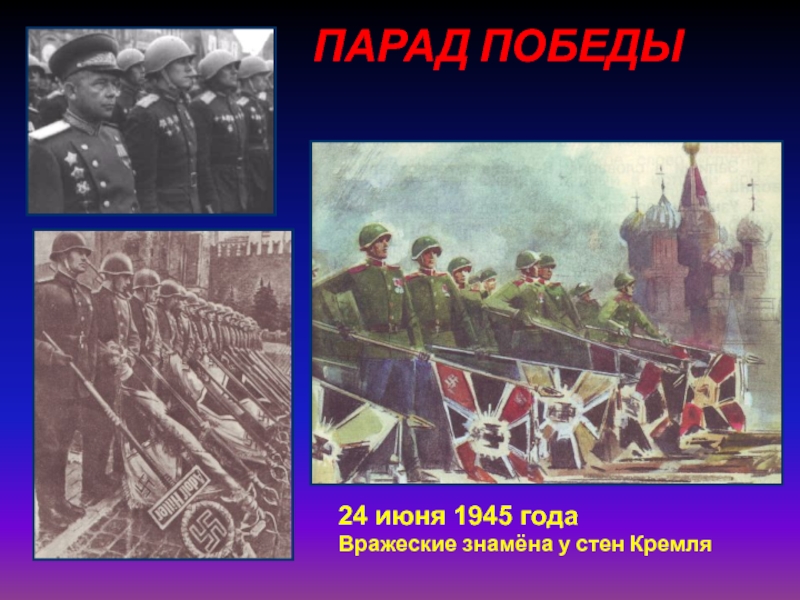 ПАРАД ПОБЕДЫ

24 июня 1945 года
Вражеские знамёна у стен Кремля